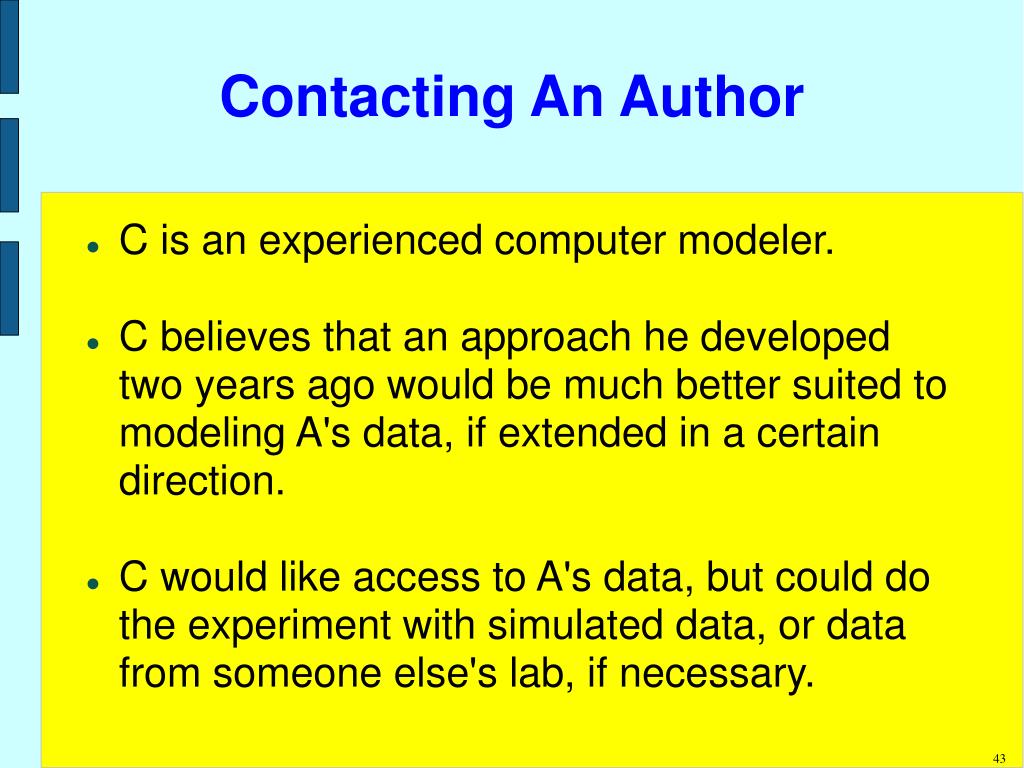 Contacting An Author

- C is an experienced computer modeler.

- C believes that an approach he developed two years ago would be much better suited to modeling A's data, if extended in a certain direction.

- C would like access to A's data, but could do the experiment with simulated data, or data from someone else's lab, if necessary.

43